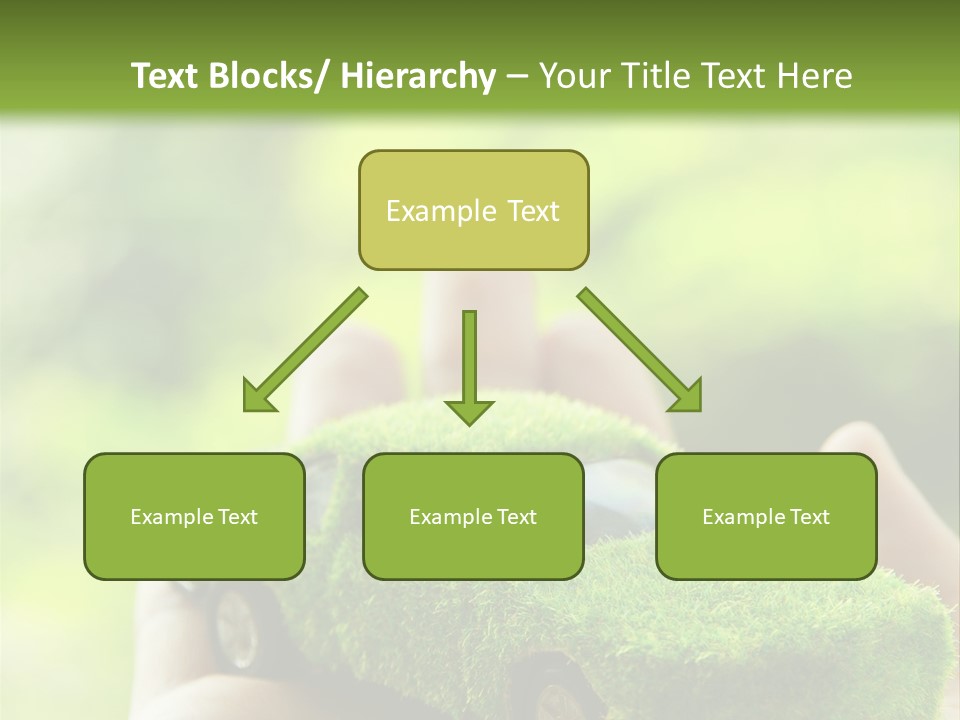 Text Blocks/ Hierarchy – Your Title Text Here

Example Text

Example Text

Example Text

Example Text